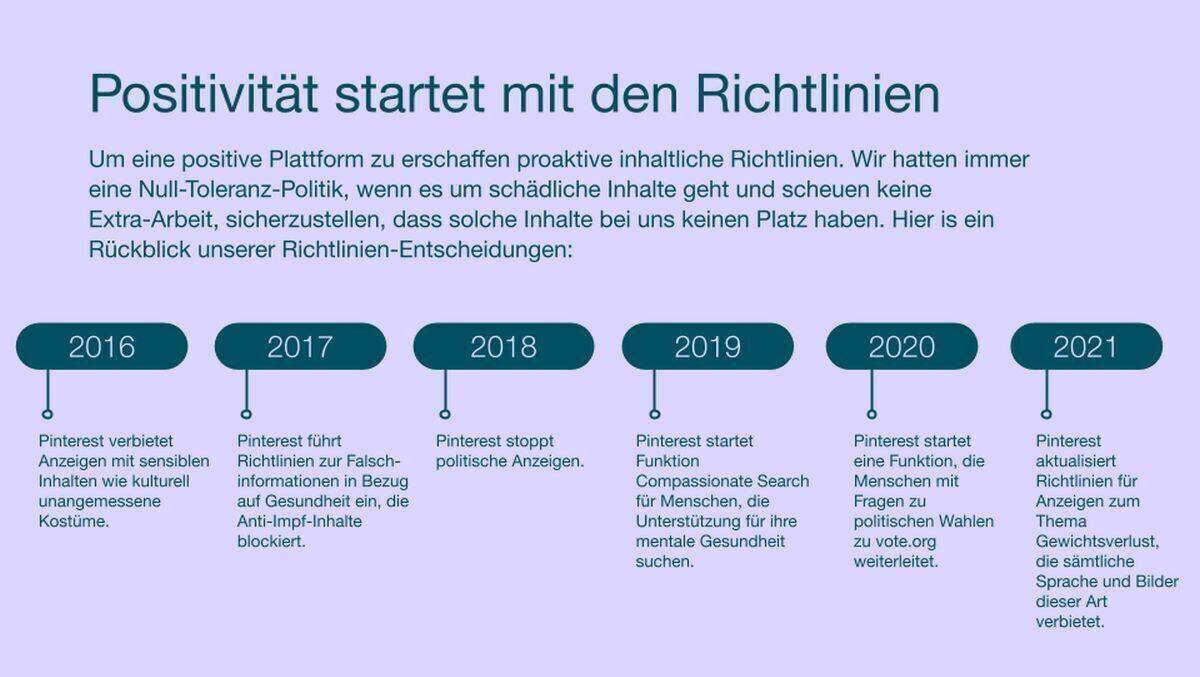 Positivität startet mit den Richtlinien

Um eine positive Plattform zu erschaffen proaktive inhaltliche Richtlinien. Wir hatten immer eine Null-Toleranz-Politik, wenn es um schädliche Inhalte geht und scheuen keine Extra-Arbeit, sicherzustellen, dass solche Inhalte bei uns keinen Platz haben. Hier is ein Rückblick unserer Richtlinien-Entscheidungen:

2016

Pinterest verbietet Anzeigen mit sensiblen Inhalten wie kulturell unangemessene Kostüme.

2017

Pinterest führt Richtlinien zur Falschinformationen in Bezug auf Gesundheit ein, die Anti-Impf-Inhalte blockiert.

2018

Pinterest stoppt politische Anzeigen.

2019

Pinterest startet Funktion Compassionate Search für Menschen, die Unterstützung für ihre mentale Gesundheit suchen.

2020

Pinterest startet eine Funktion, die Menschen mit Fragen zu politischen Wahlen zu vote.org weiterleitet.

2021

Pinterest aktualisiert Richtlinien für Anzeigen zum Thema Gewichtsverlust, die sämtliche Sprache und Bilder dieser Art verbietet.